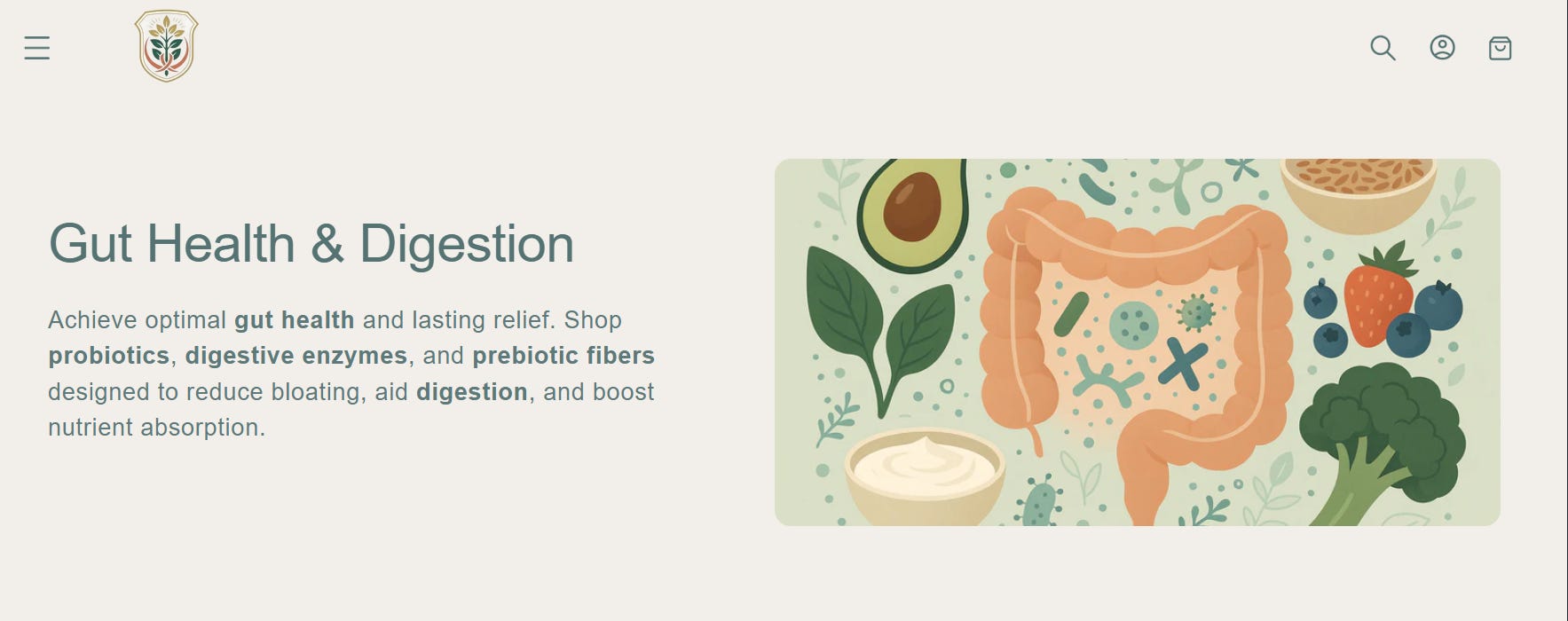 Gut Health & Digestion

Achieve optimal gut health and lasting relief. Shop probiotics, digestive enzymes, and prebiotic fibers designed to reduce bloating, aid digestion, and boost nutrient absorption.